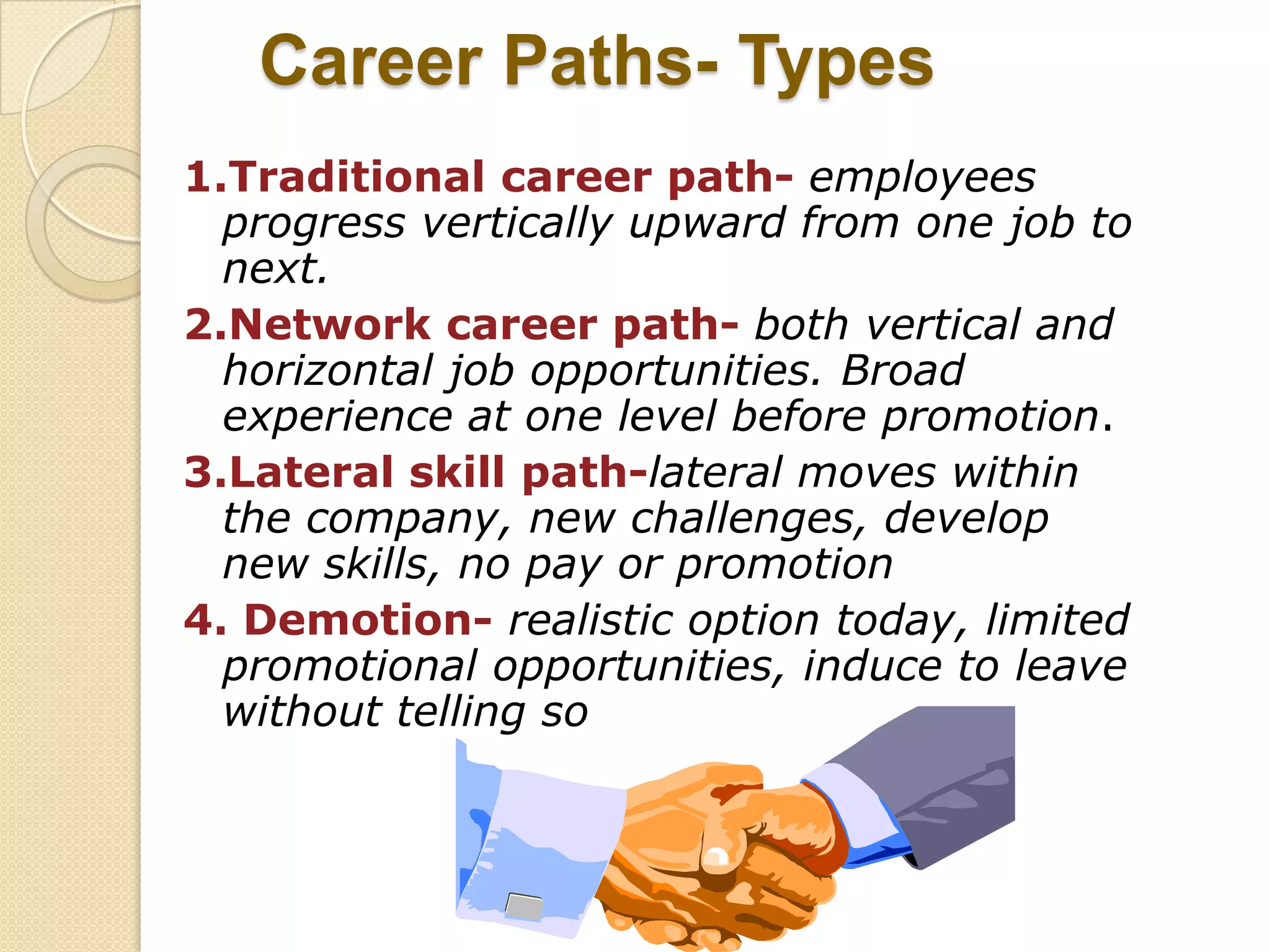 Career Paths- Types

1.Traditional career path- employees progress vertically upward from one job to next.

2.Network career path- both vertical and horizontal job opportunities. Broad experience at one level before promotion.

3.Lateral skill path-lateral moves within the company, new challenges, develop new skills, no pay or promotion

4. Demotion- realistic option today, limited promotional opportunities, induce to leave without telling so